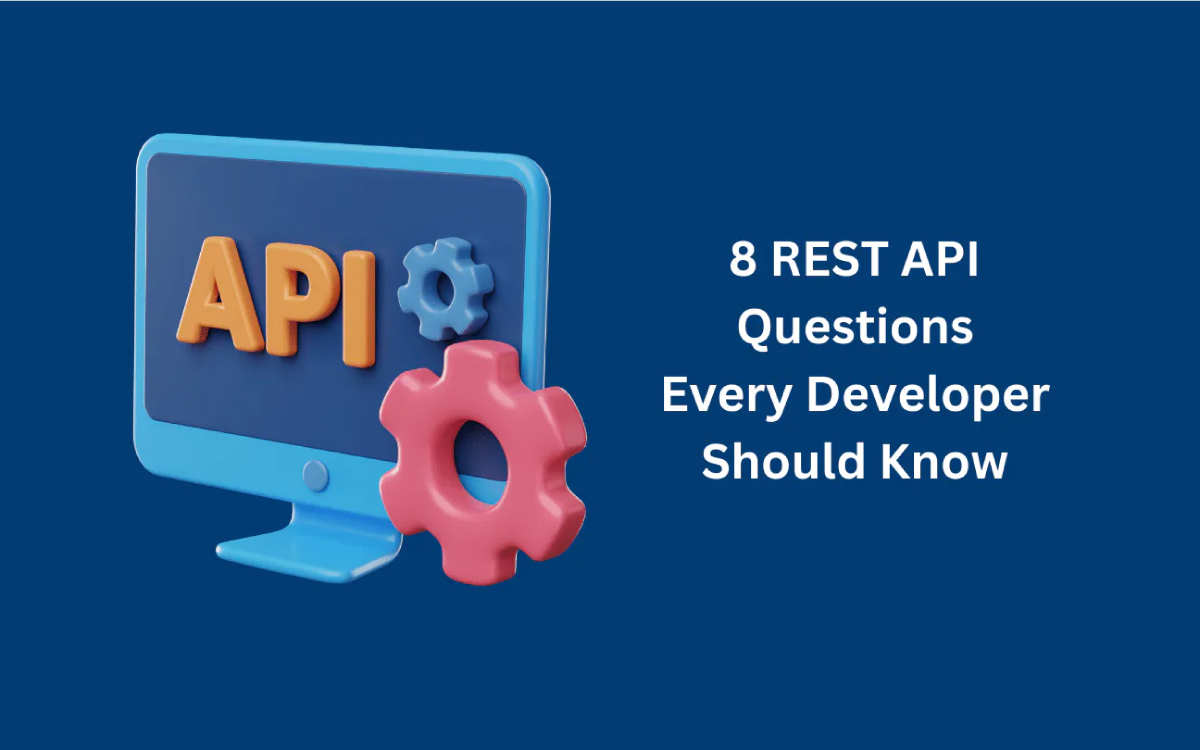 API

8 REST API Questions Every Developer Should Know